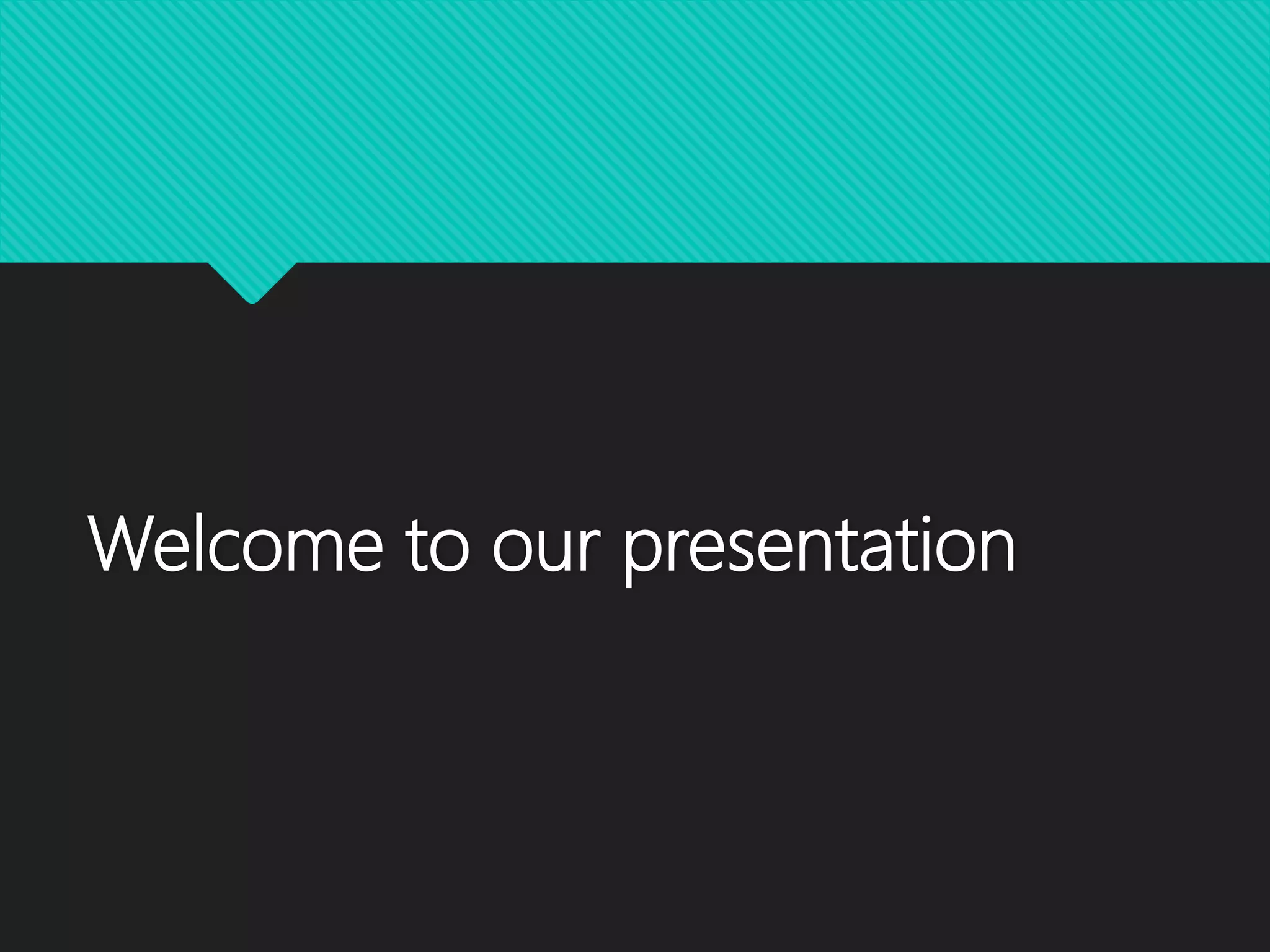 Welcome to our presentation